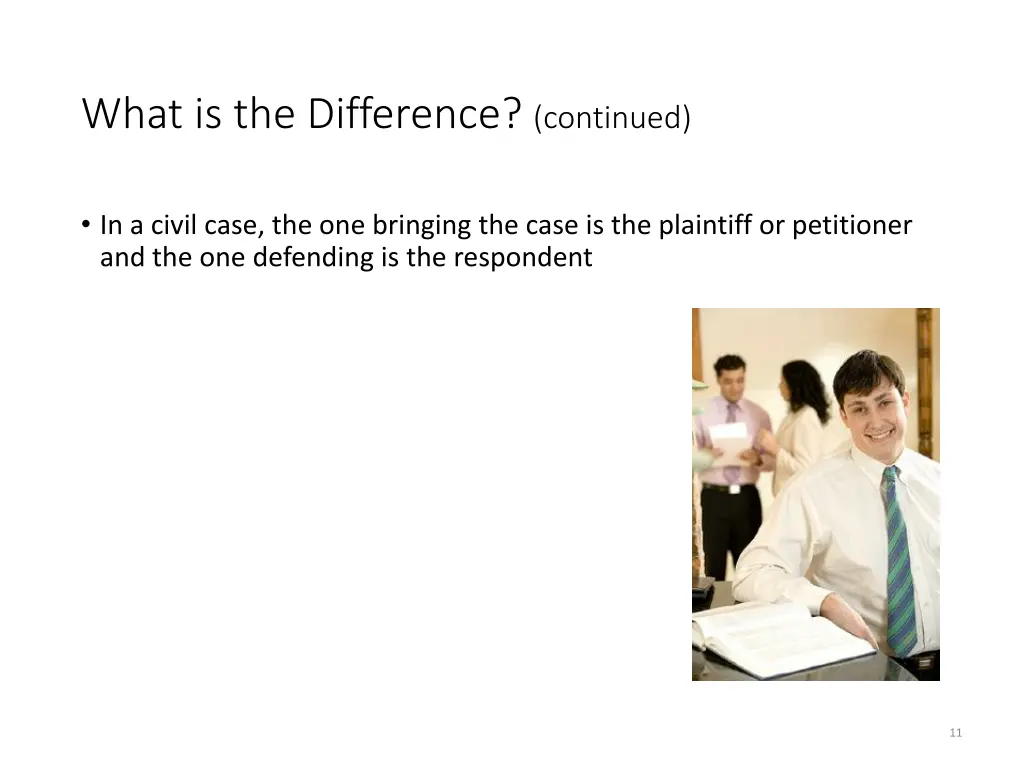 What is the Difference? (continued)

• In a civil case, the one bringing the case is the plaintiff or petitioner and the one defending is the respondent

11